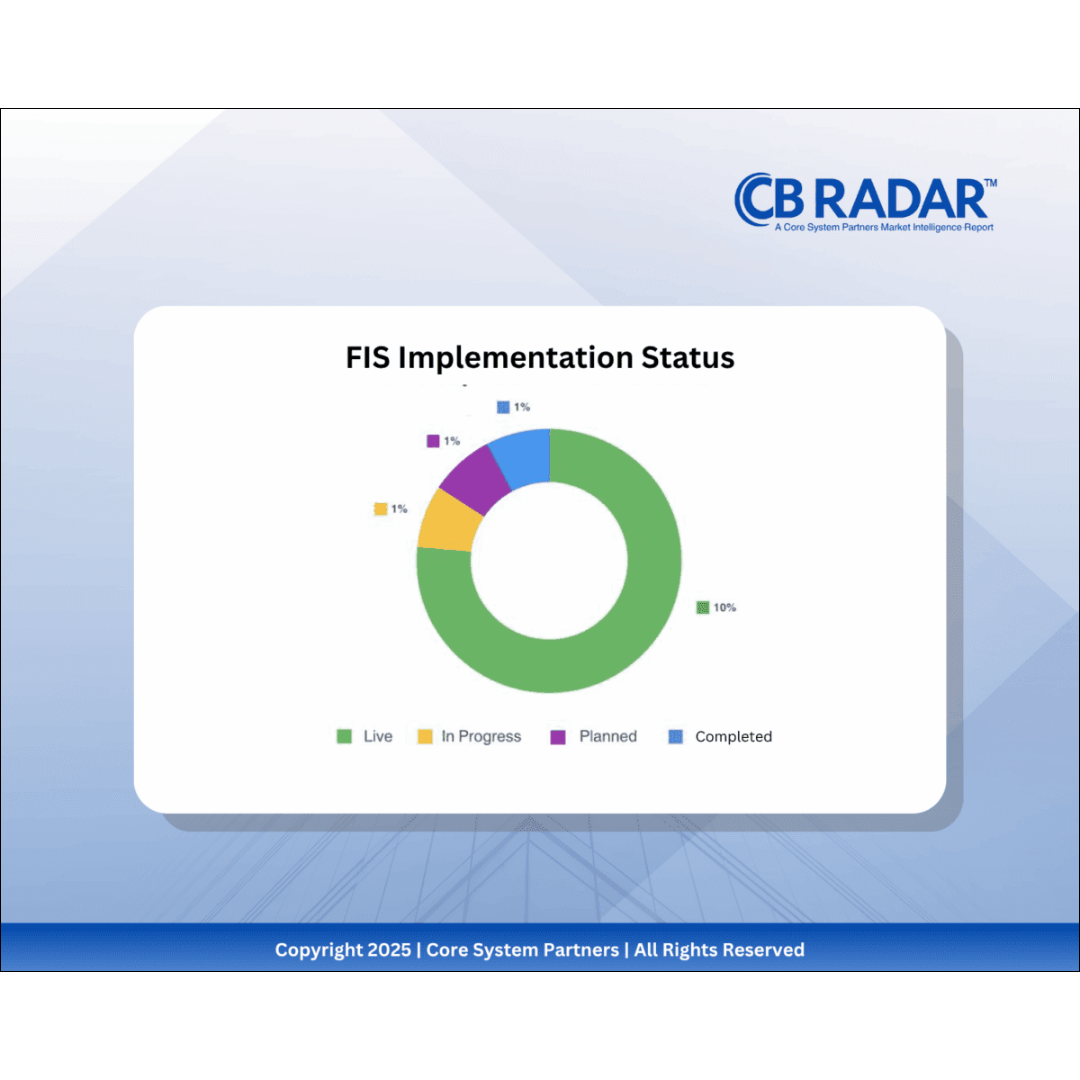 CB RADAR™
A Core System Partners Market Intelligence Report

FIS Implementation Status

1%
1%
1%
10%

Live In Progress Planned Completed

Copyright 2025 | Core System Partners | All Rights Reserved